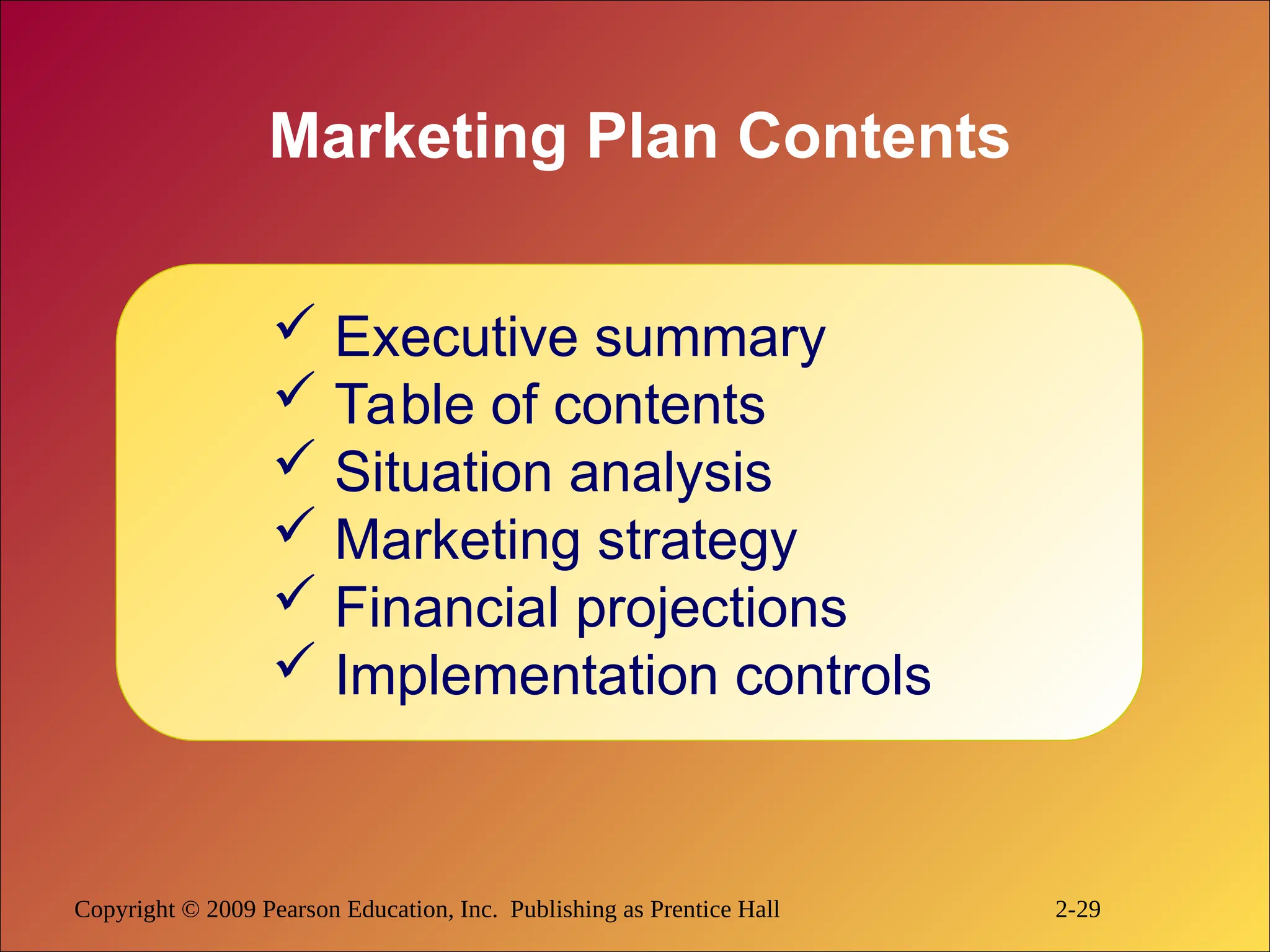 Marketing Plan Contents

✓ Executive summary
✓ Table of contents
✓ Situation analysis
✓ Marketing strategy
✓ Financial projections
✓ Implementation controls

Copyright © 2009 Pearson Education, Inc. Publishing as Prentice Hall

2-29